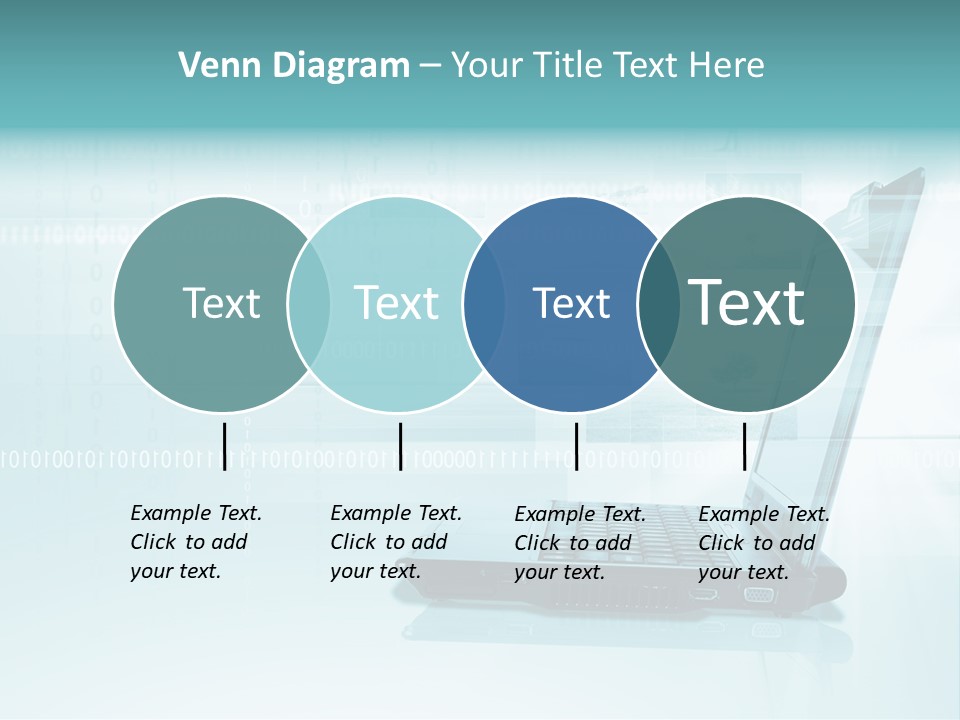 Venn Diagram – Your Title Text Here

Text

Text

Text

Text

Example Text. Click to add your text.

Example Text. Click to add your text.

Example Text. Click to add your text.

Example Text. Click to add your text.